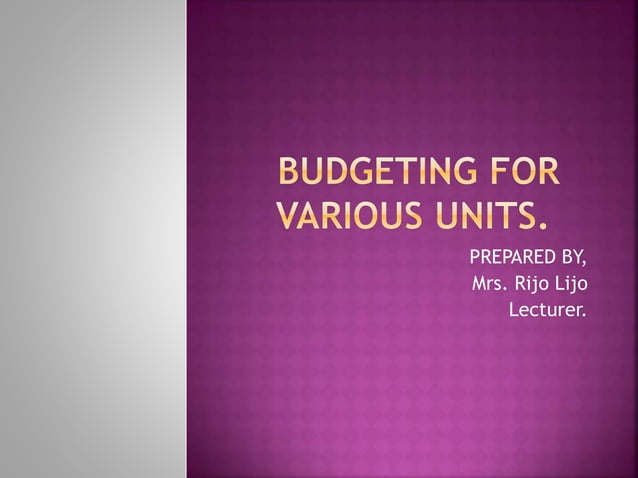 BUDGETING FOR VARIOUS UNITS.

PREPARED BY,
Mrs. Rijo Lijo
Lecturer.